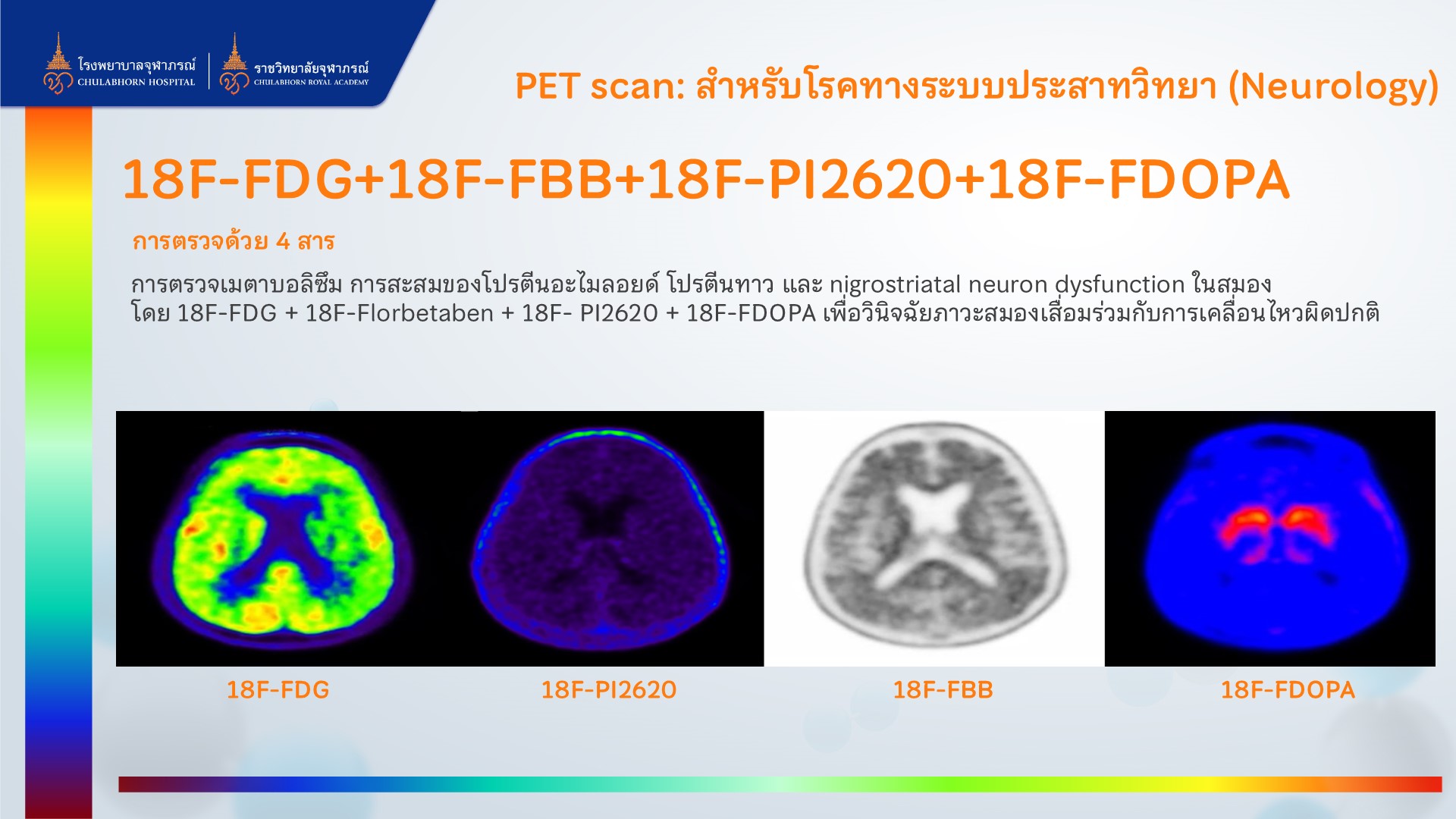 โรงพยาบาลจุฬาภรณ์
CHULABHORN HOSPITAL

ราชวิทยาลัยจุฬาภรณ์
CHULABHORN ROYAL ACADEMY

PET scan: สำหรับโรคทางระบบประสาทวิทยา (Neurology)

18F-FDG+18F-FBB+18F-PI2620+18F-FDOPA

การตรวจด้วย 4 สาร

การตรวจเมตาบอลิซึม การสะสมของโปรตีนอะไมลอยด์ โปรตีนทาว และ nigrostriatal neuron dysfunction ในสมอง โดย 18F-FDG + 18F-Florbetaben + 18F- PI2620 + 18F-FDOPA เพื่อวินิจฉัยภาวะสมองเสื่อมร่วมกับการเคลื่อนไหวผิดปกติ

18F-FDG

18F-PI2620

18F-FBB

18F-FDOPA